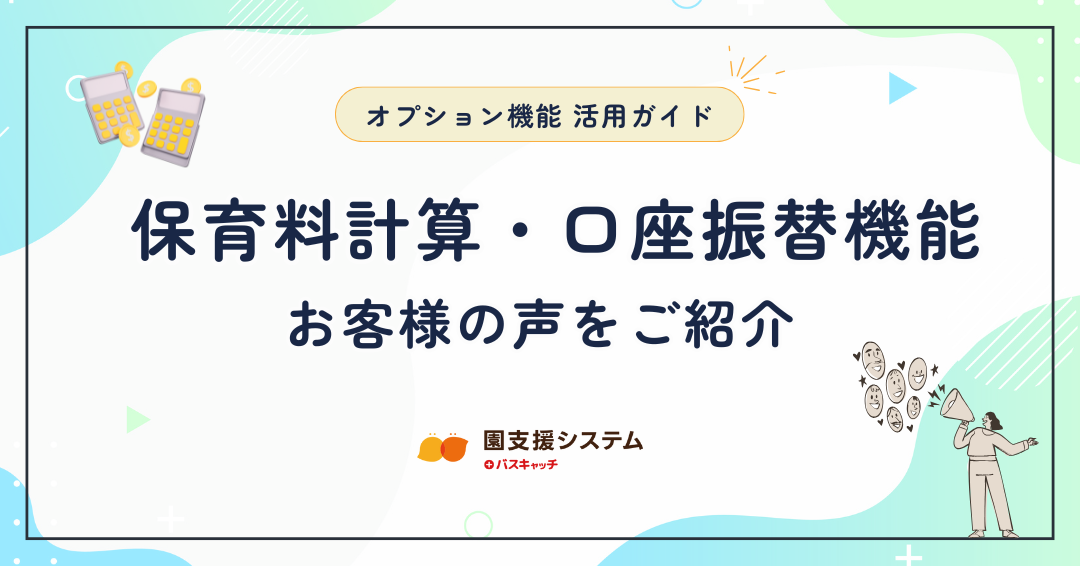 オプション機能 活用ガイド

保育料計算・口座振替機能

お客様の声をご紹介

園支援システム
+バスキャッチ